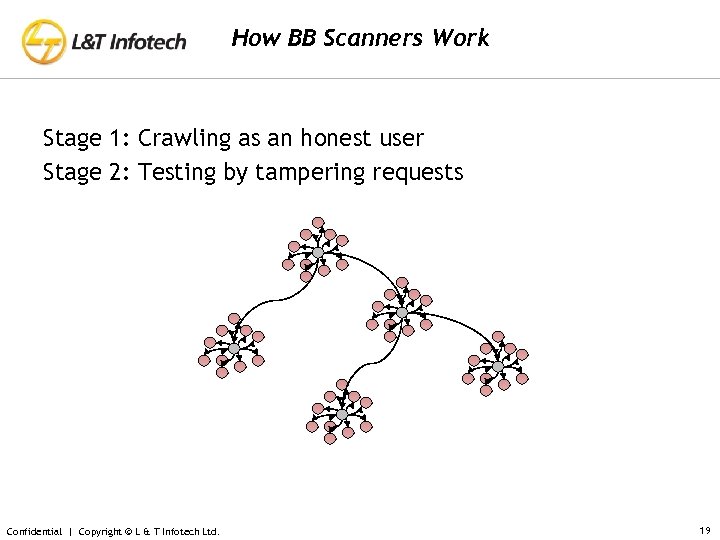 L&T Infotech

How BB Scanners Work

Stage 1: Crawling as an honest user
Stage 2: Testing by tampering requests

Confidential | Copyright © L & T Infotech Ltd.

19